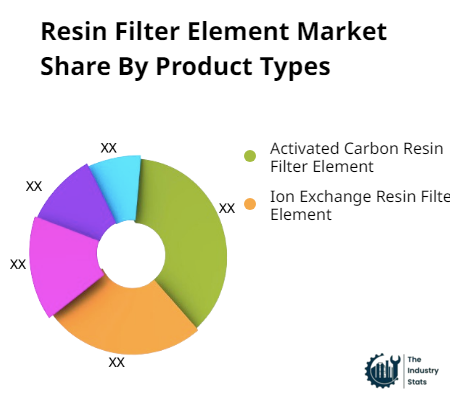 Resin Filter Element Market Share By Product Types

XX
XX
XX
XX
XX

Activated Carbon Resin Filter Element
Ion Exchange Resin Filte Element

The Industry Stats